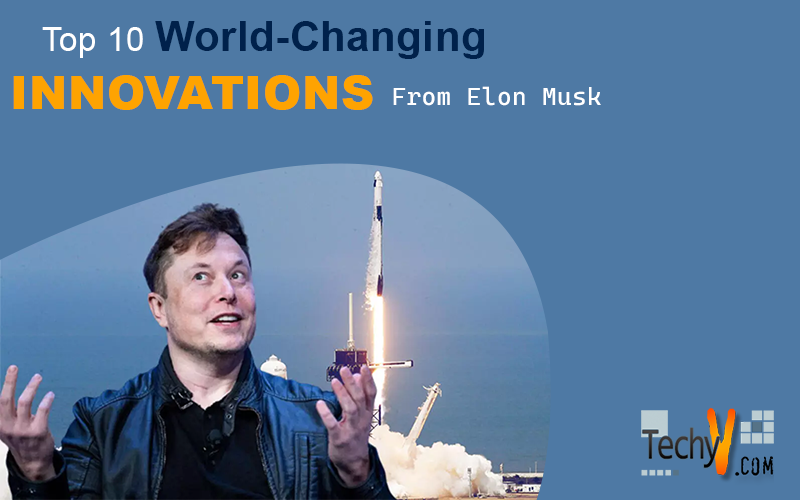 Top 10 World-Changing INNOVATIONS From Elon Musk

TechyV.COM